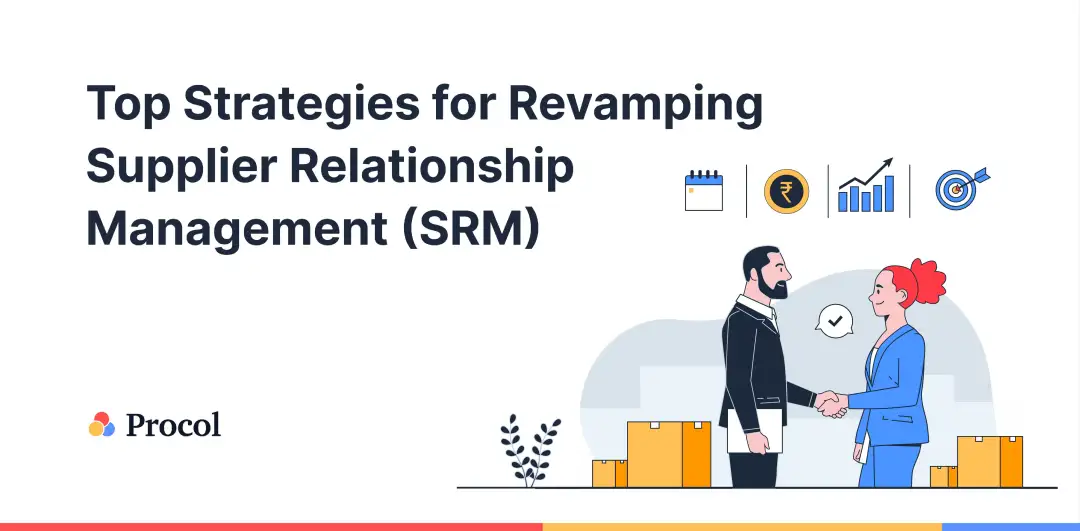 Top Strategies for Revamping Supplier Relationship Management (SRM)

₹

Procol